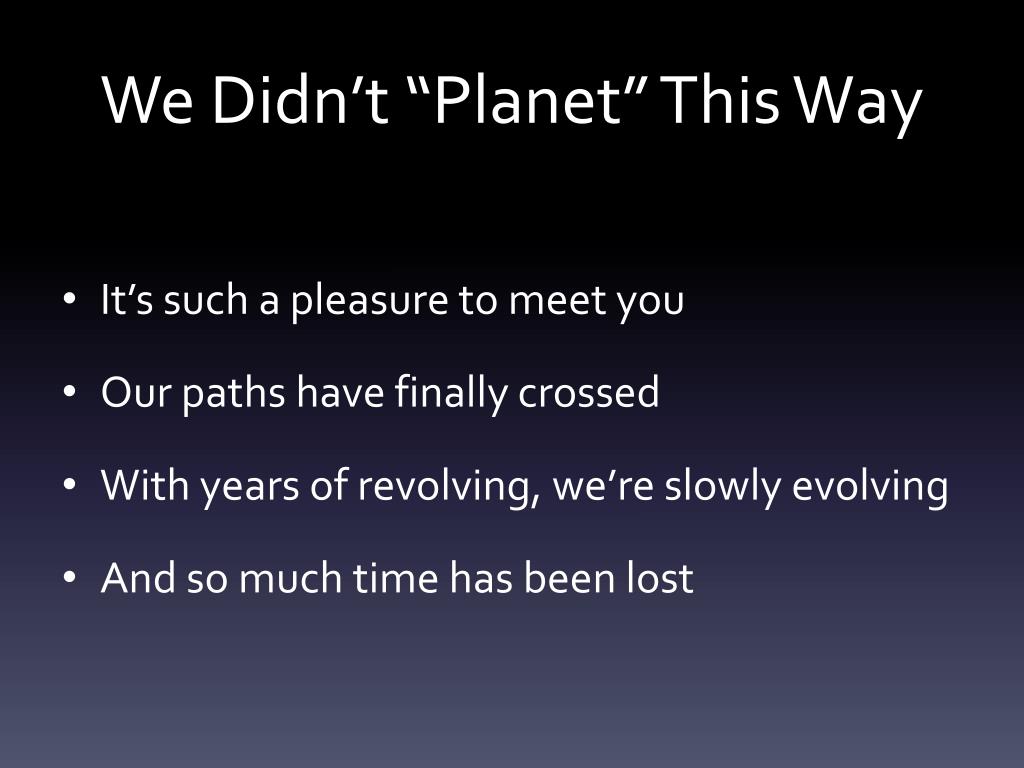 We Didn’t “Planet” This Way

• It’s such a pleasure to meet you
• Our paths have finally crossed
• With years of revolving, we’re slowly evolving
• And so much time has been lost